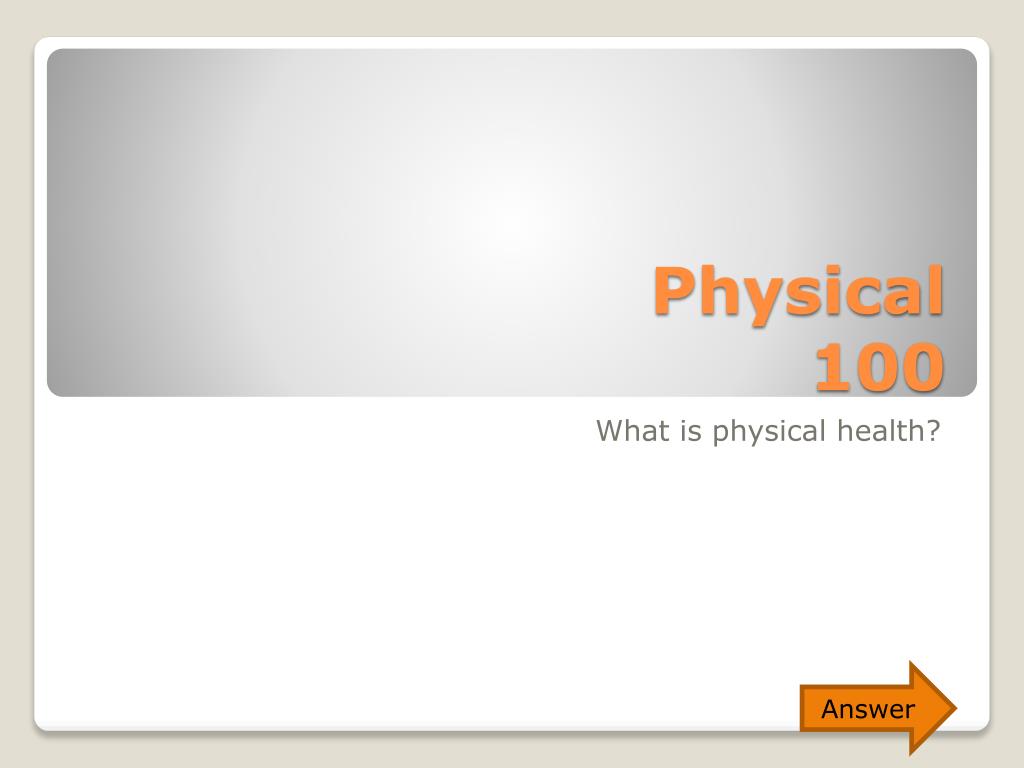 Physical 100

What is physical health?

Answer